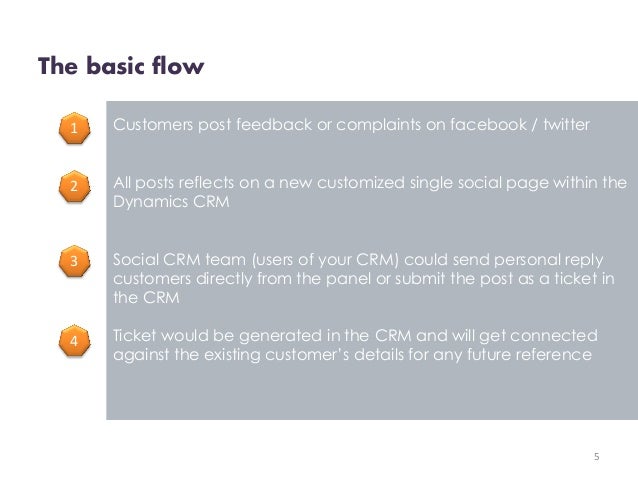 The basic flow

1 Customers post feedback or complaints on facebook / twitter

2 All posts reflects on a new customized single social page within the Dynamics CRM

3 Social CRM team (users of your CRM) could send personal reply customers directly from the panel or submit the post as a ticket in the CRM

4 Ticket would be generated in the CRM and will get connected against the existing customer's details for any future reference

5